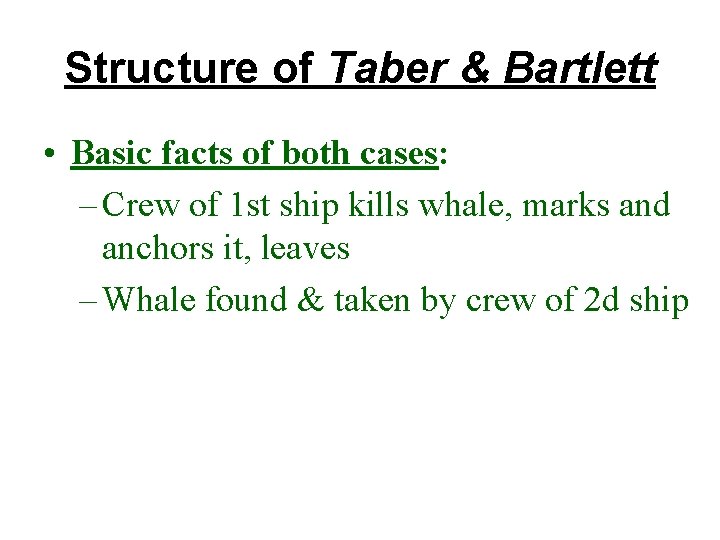 Structure of Taber & Bartlett

• Basic facts of both cases:
– Crew of 1st ship kills whale, marks and anchors it, leaves
– Whale found & taken by crew of 2d ship